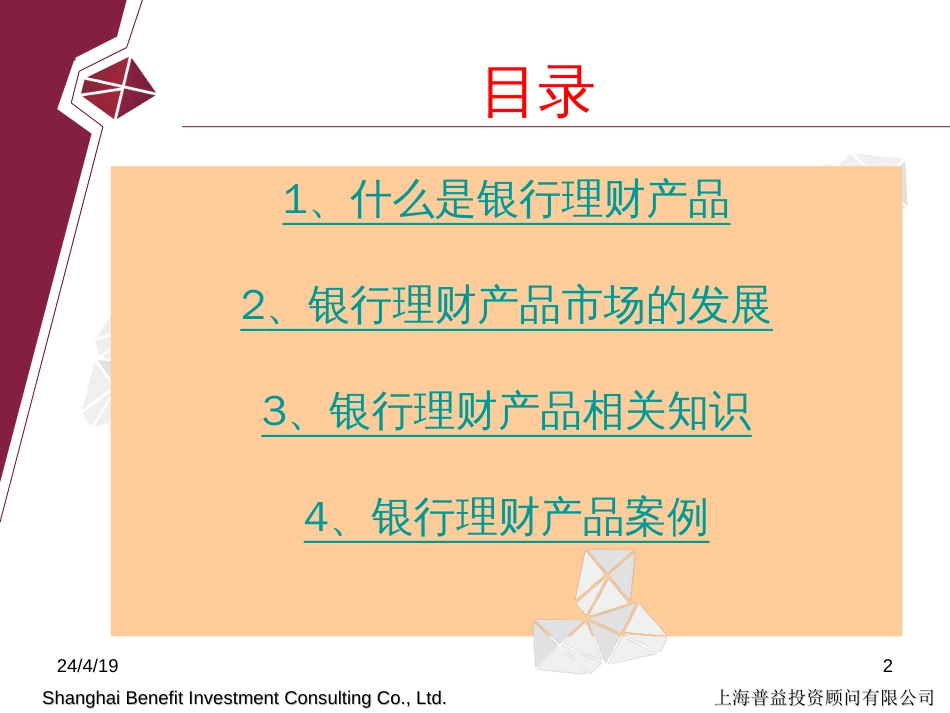 目录

1、什么是银行理财产品

2、银行理财产品市场的发展

3、银行理财产品相关知识

4、银行理财产品案例

24/4/19

2

Shanghai Benefit Investment Consulting Co., Ltd.

上海普益投资顾问有限公司